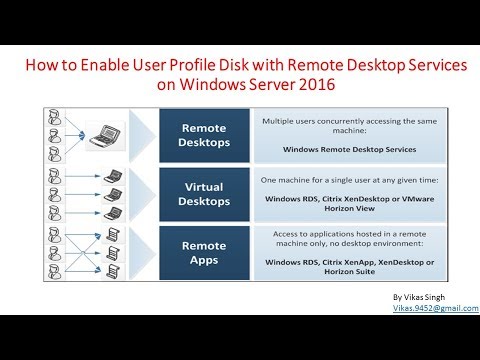 How to Enable User Profile Disk with Remote Desktop Services on Windows Server 2016

Remote Desktops

Multiple users concurrently accessing the same machine:

Windows Remote Desktop Services

Virtual Desktops

One machine for a single user at any given time:

Windows RDS, Citrix XenDesktop or VMware Horizon View

Remote Apps

Access to applications hosted in a remote machine only, no desktop environment:

Windows RDS, Citrix XenApp, XenDesktop or Horizon Suite

By Vikas Singh
Vikas.9452@gmail.com